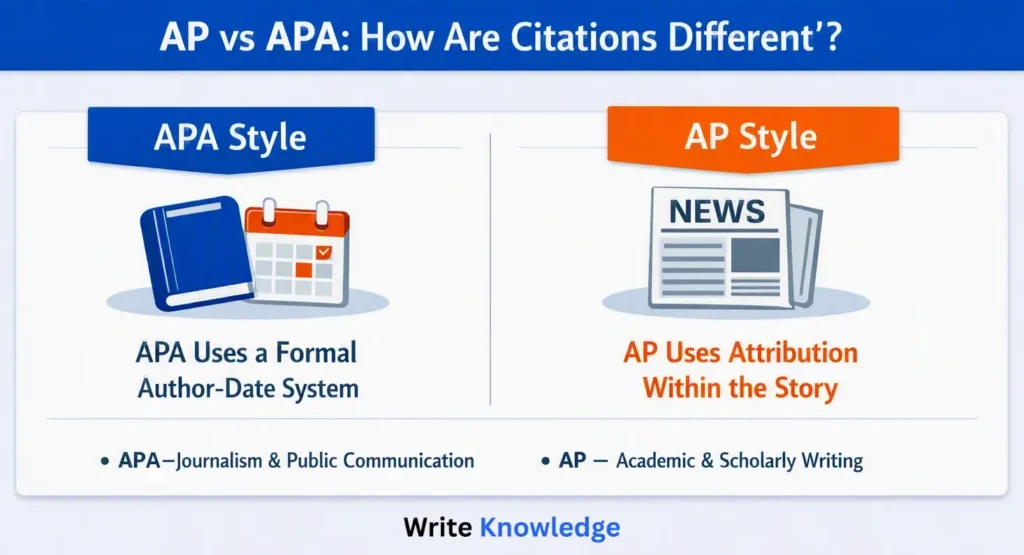 AP vs APA: How Are Citations Different'?

APA Style

APA Uses a Formal Author-Date System

AP Style

NEWS

AP Uses Attribution Within the Story

• APA—Journalism & Public Communication

• AP — Academic & Scholarly Writing

Write Knowledge